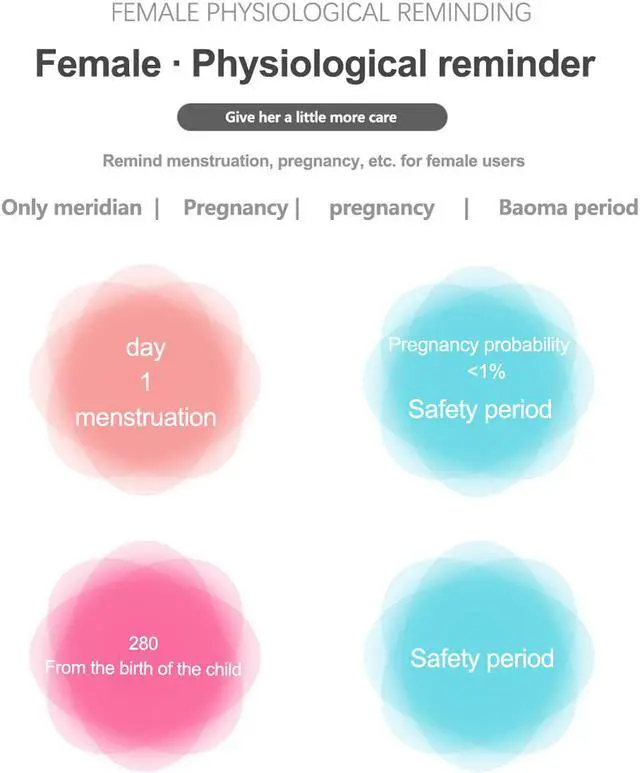 FEMALE PHYSIOLOGICAL REMINDING

Female · Physiological reminder

Give her a little more care

Remind menstruation, pregnancy, etc. for female users

Only meridian | Pregnancy | pregnancy | Baoma period

day
1
menstruation

Pregnancy probability
<1%
Safety period

280
From the birth of the child

Safety period